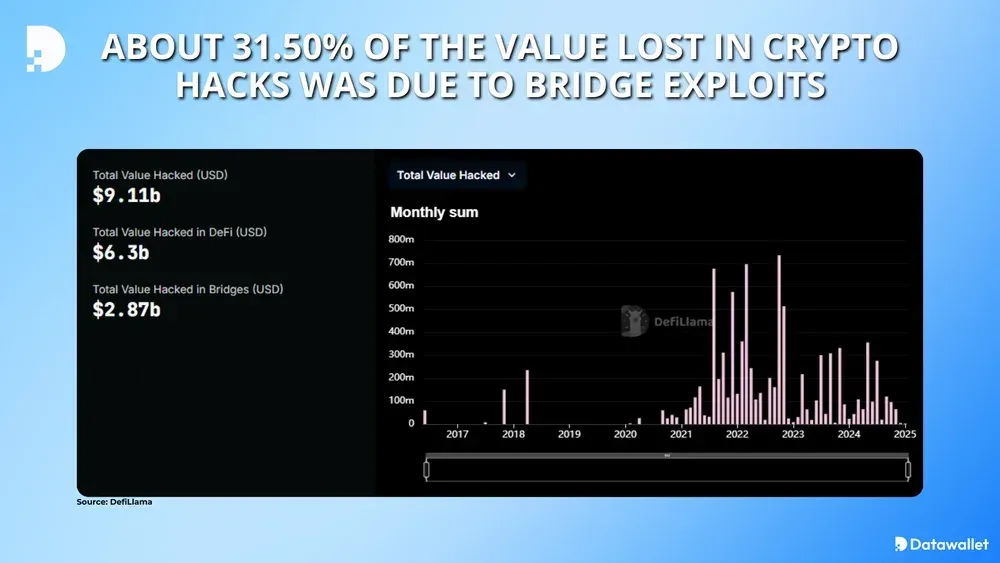 ABOUT 31.50% OF THE VALUE LOST IN CRYPTO HACKS WAS DUE TO BRIDGE EXPLOITS

Total Value Hacked (USD)
$9.11b

Total Value Hacked in DeFi (USD)
$6.3b

Total Value Hacked in Bridges (USD)
$2.87b

Total Value Hacked

Monthly sum

800m
700m
600m
500m
400m
300m
200m
100m
0

DefiLlama

2017 2018 2019 2020 2021 2022 2023 2024 2025

Source: DefiLlama

Datawallet